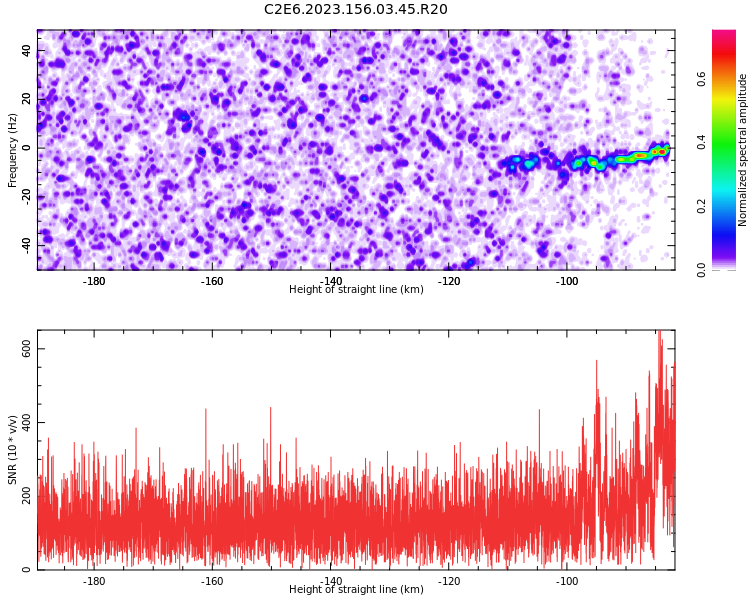 C2E6.2023.156.03.45.R20

Frequency (Hz)

40
20
0
-20
-40

-180
-160
-140
-120
-100

Height of straight line (km)

Normalized spectral amplitude

0.6
0.4
0.2
0.0

SNR (10 * v/v)

600
400
200
0

-180
-160
-140
-120
-100

Height of straight line (km)